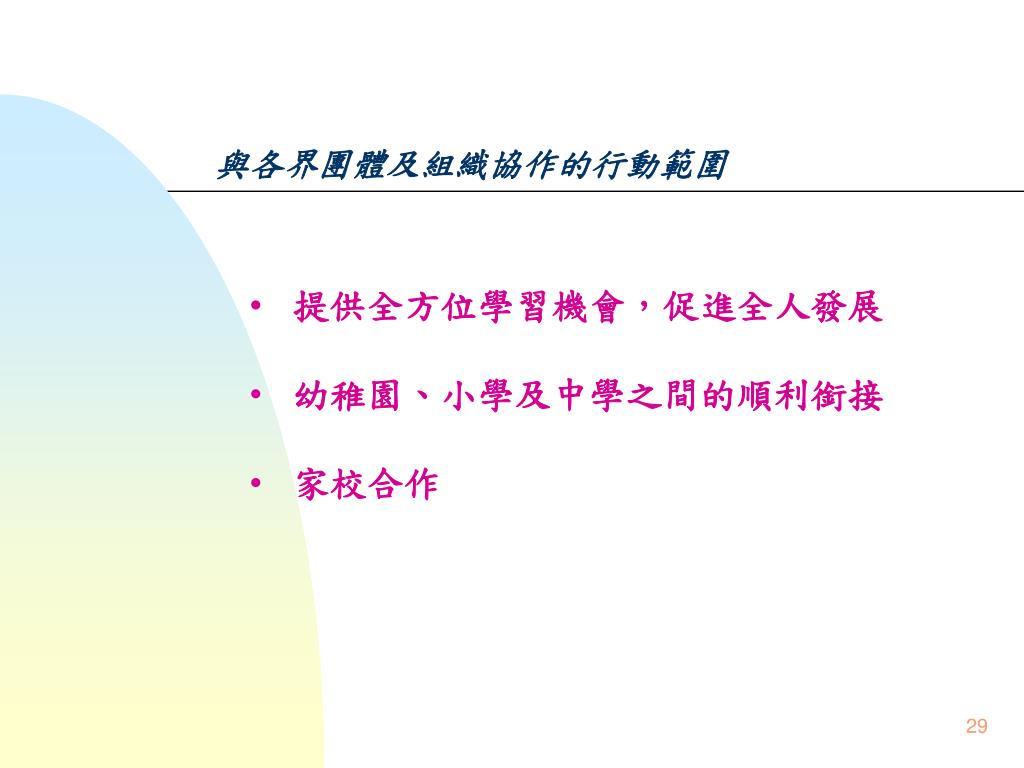 與各界團體及組織協作的行動範圍

• 提供全方位學習機會，促進全人發展

• 幼稚園、小學及中學之間的順利銜接

• 家校合作

29